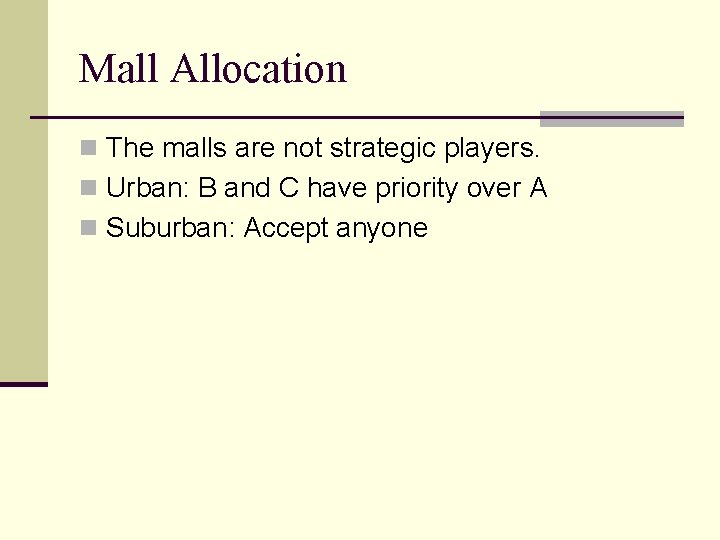 Mall Allocation

The malls are not strategic players.

Urban: B and C have priority over A

Suburban: Accept anyone